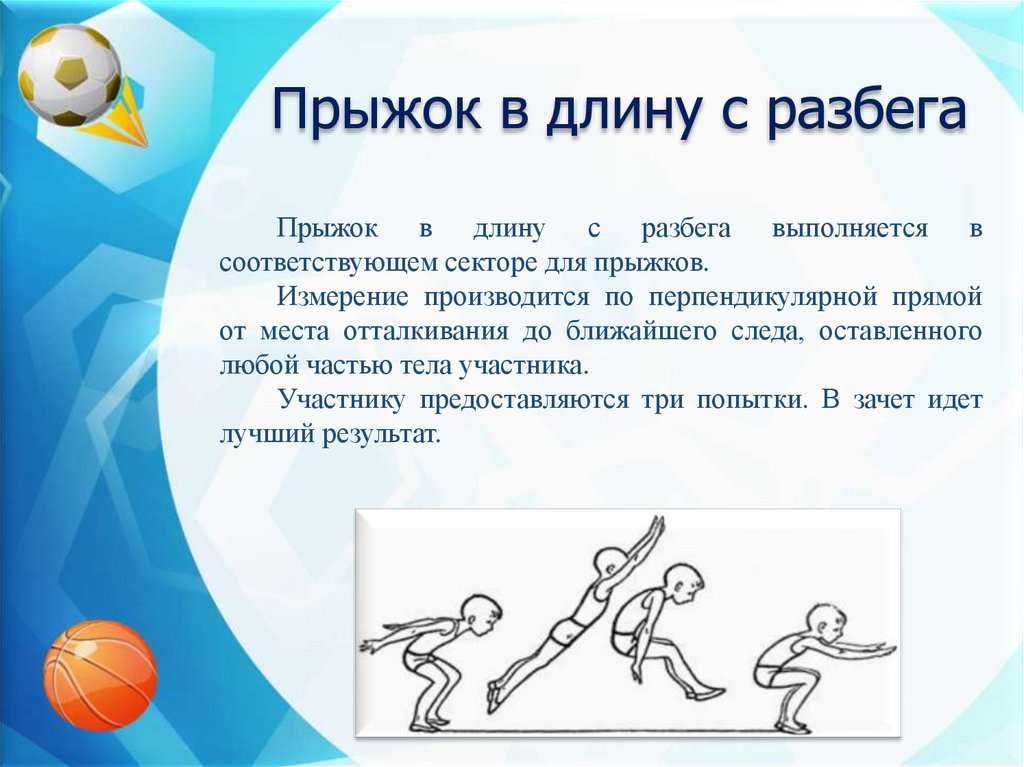 Прыжок в длину с разбега

Прыжок в длину с разбега выполняется в соответствующем секторе для прыжков.

Измерение производится по перпендикулярной прямой от места отталкивания до ближайшего следа, оставленного любой частью тела участника.

Участнику предоставляются три попытки. В зачет идет лучший результат.